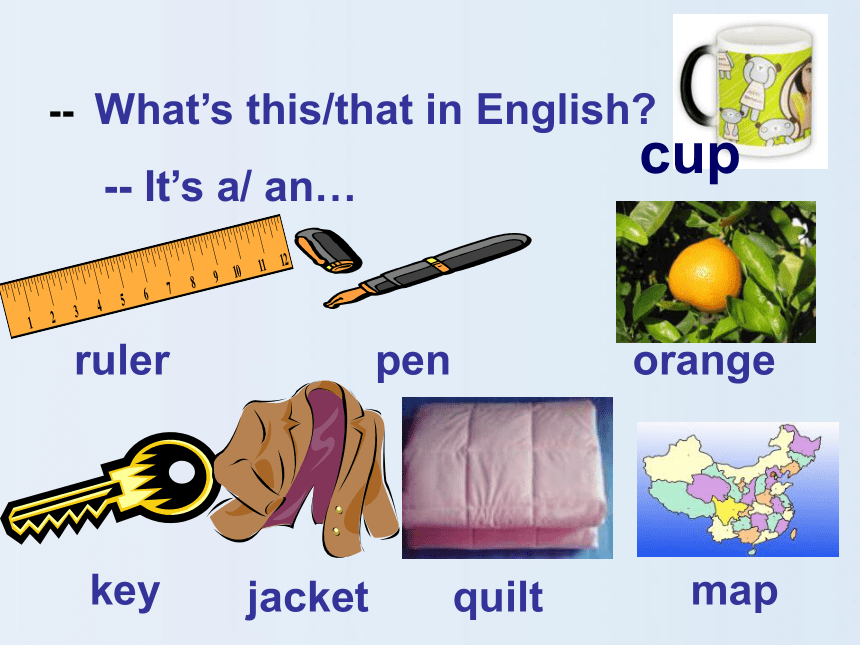 -- What's this/that in English?

-- It's a/ an…

cup

1 2 3 4 5 6 7 8 9 10 11 12

ruler

pen

orange

key

jacket

quilt

map